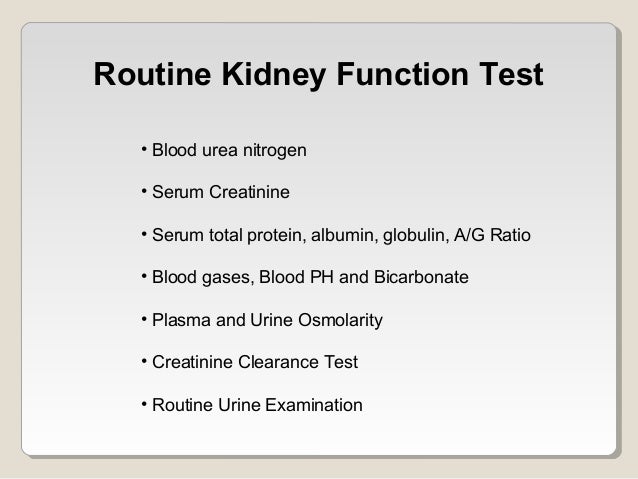 Routine Kidney Function Test

• Blood urea nitrogen

• Serum Creatinine

• Serum total protein, albumin, globulin, A/G Ratio

• Blood gases, Blood PH and Bicarbonate

• Plasma and Urine Osmolarity

• Creatinine Clearance Test

• Routine Urine Examination